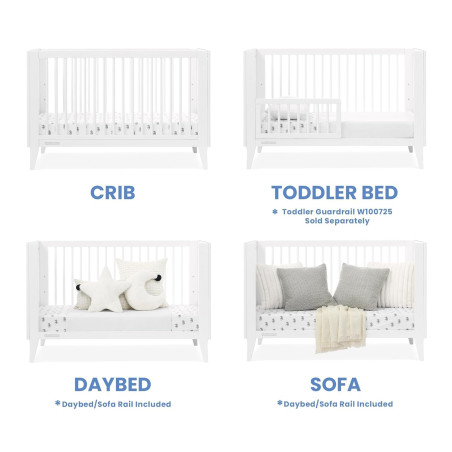 CRIB

TODDLER BED

* Toddler Guardrail W100725 Sold Separately

DAYBED

*Daybed/Sofa Rail Included

SOFA

*Daybed/Sofa Rail Included